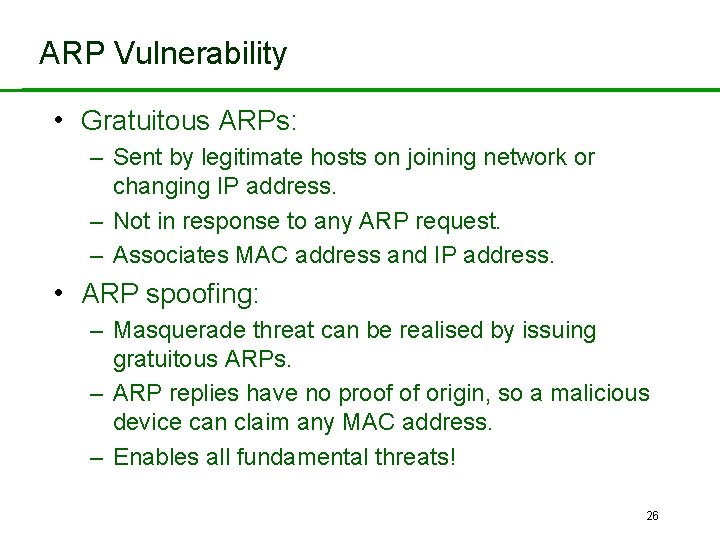 ARP Vulnerability

• Gratuitous ARPs:
– Sent by legitimate hosts on joining network or changing IP address.
– Not in response to any ARP request.
– Associates MAC address and IP address.

• ARP spoofing:
– Masquerade threat can be realised by issuing gratuitous ARPs.
– ARP replies have no proof of origin, so a malicious device can claim any MAC address.
– Enables all fundamental threats!

26